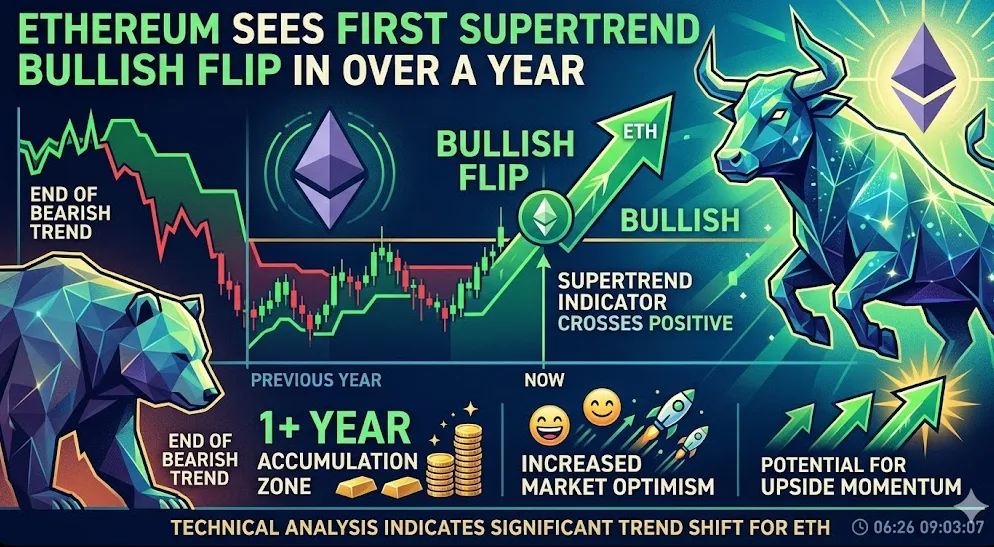 ETHEREUM SEES FIRST SUPERTREND BULLISH FLIP IN OVER A YEAR

END OF BEARISH TREND

BULLISH FLIP

ETH

BULLISH

SUPERTREND INDICATOR CROSSES POSITIVE

PREVIOUS YEAR

NOW

END OF BEARISH TREND

1+ YEAR ACCUMULATION ZONE

INCREASED MARKET OPTIMISM

POTENTIAL FOR UPSIDE MOMENTUM

TECHNICAL ANALYSIS INDICATES SIGNIFICANT TREND SHIFT FOR ETH

06:26 09:03:07